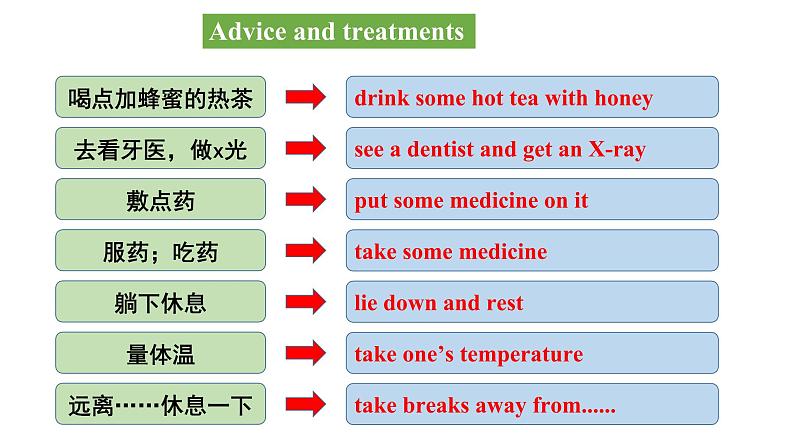 Advice and treatments

喝点加蜂蜜的热茶 drink some hot tea with honey

去看牙医，做x光 see a dentist and get an X-ray

敷点药 put some medicine on it

服药；吃药 take some medicine

躺下休息 lie down and rest

量体温 take one’s temperature

远离……休息一下 take breaks away from......